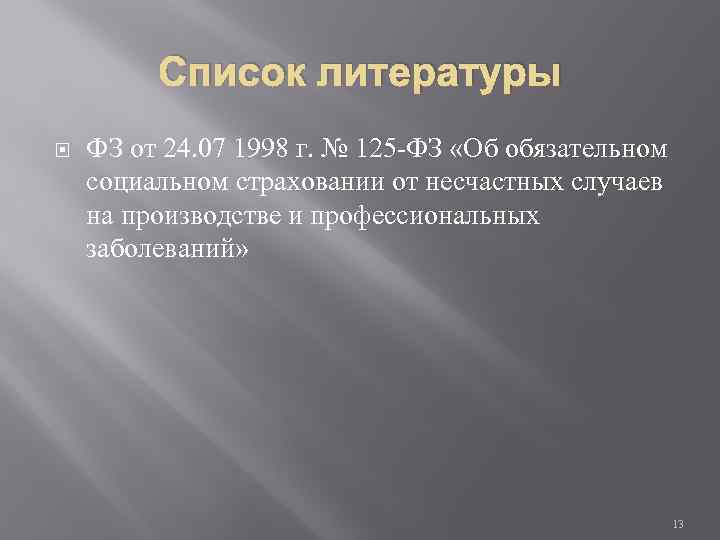 Список литературы

ФЗ от 24.07 1998 г. № 125-ФЗ «Об обязательном социальном страховании от несчастных случаев на производстве и профессиональных заболеваний»

13